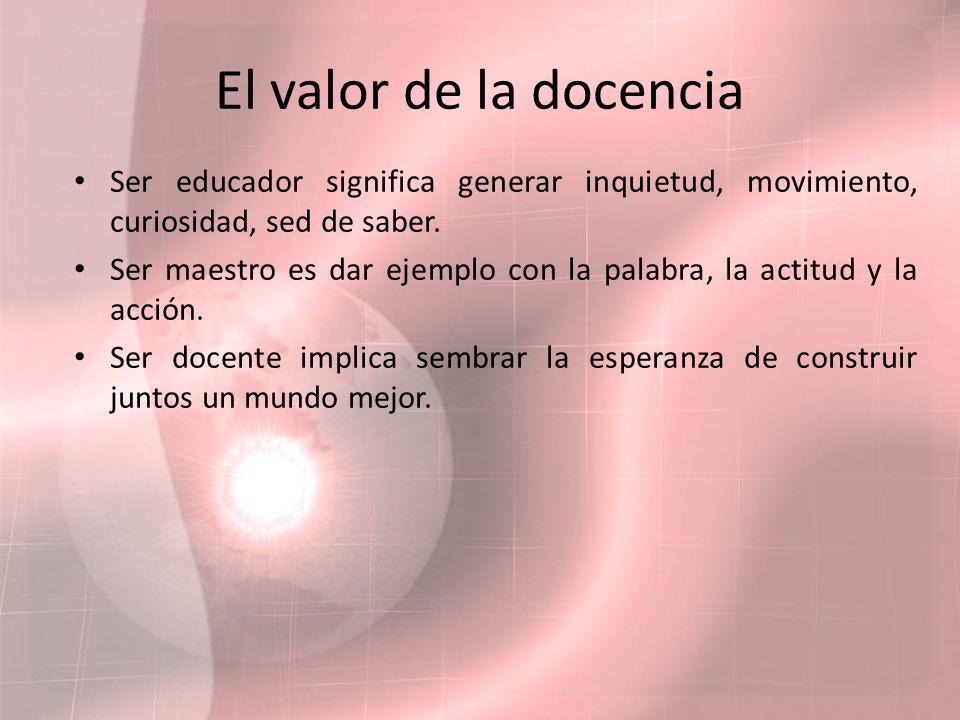 El valor de la docencia

• Ser educador significa generar inquietud, movimiento, curiosidad, sed de saber.
• Ser maestro es dar ejemplo con la palabra, la actitud y la acción.
• Ser docente implica sembrar la esperanza de construir juntos un mundo mejor.